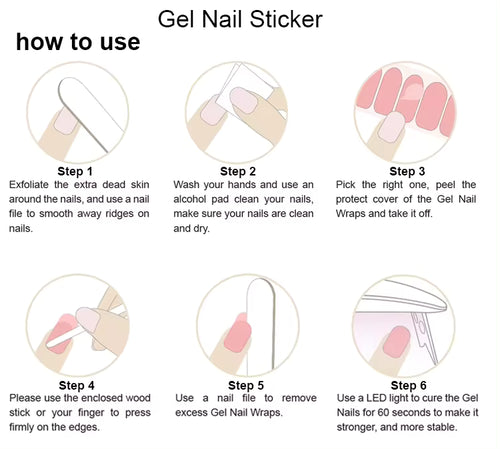 Gel Nail Sticker

how to use

Step 1
Exfoliate the extra dead skin around the nails, and use a nail file to smooth away ridges on nails.

Step 2
Wash your hands and use an alcohol pad clean your nails, make sure your nails are clean and dry.

Step 3
Pick the right one, peel the protect cover of the Gel Nail Wraps and take it off.

Step 4
Please use the enclosed wood stick or your finger to press firmly on the edges.

Step 5
Use a nail file to remove excess Gel Nail Wraps.

Step 6
Use a LED light to cure the Gel Nails for 60 seconds to make it stronger, and more stable.